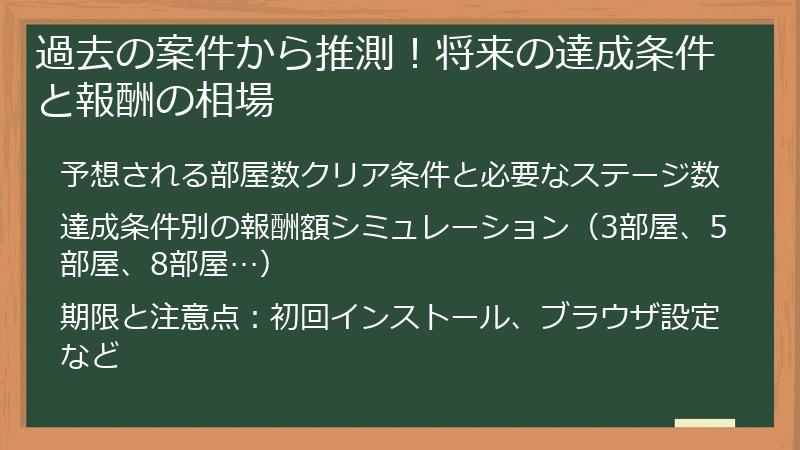 過去の案件から推測！将来の達成条件と報酬の相場

予想される部屋数クリア条件と必要なステージ数

達成条件別の報酬額シミュレーション（3部屋、5部屋、8部屋…）

期限と注意点：初回インストール、ブラウザ設定など